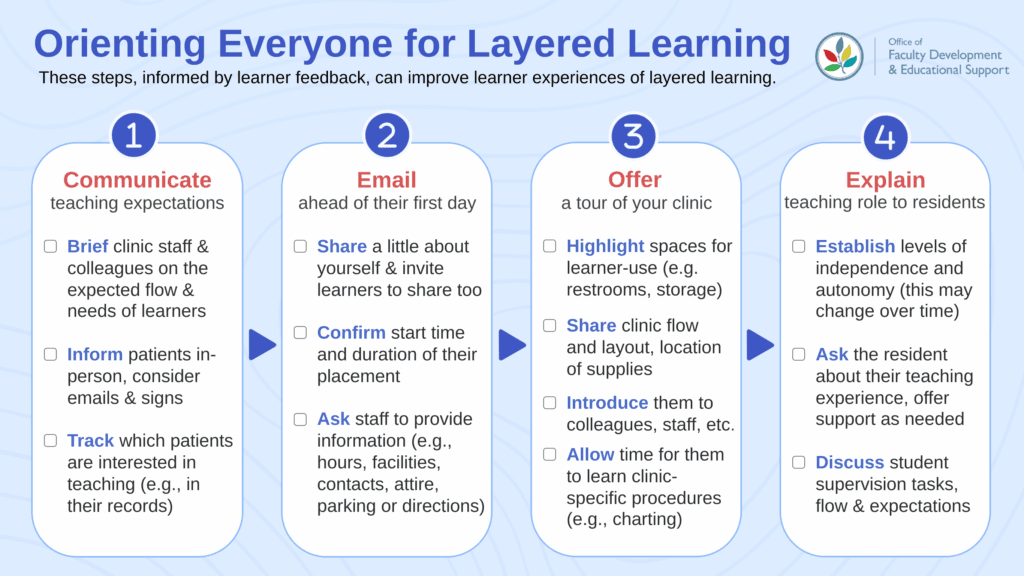 Orienting Everyone for Layered Learning

These steps, informed by learner feedback, can improve learner experiences of layered learning.

Office of Faculty Development & Educational Support

1

Communicate
teaching expectations

☐ Brief clinic staff & colleagues on the expected flow & needs of learners

☐ Inform patients in-person, consider emails & signs

☐ Track which patients are interested in teaching (e.g., in their records)

2

Email
ahead of their first day

☐ Share a little about yourself & invite learners to share too

☐ Confirm start time and duration of their placement

☐ Ask staff to provide information (e.g., hours, facilities, contacts, attire, parking or directions)

3

Offer
a tour of your clinic

☐ Highlight spaces for learner-use (e.g. restrooms, storage)

☐ Share clinic flow and layout, location of supplies

☐ Introduce them to colleagues, staff, etc.

☐ Allow time for them to learn clinic-specific procedures (e.g., charting)

4

Explain
teaching role to residents

☐ Establish levels of independence and autonomy (this may change over time)

☐ Ask the resident about their teaching experience, offer support as needed

☐ Discuss student supervision tasks, flow & expectations